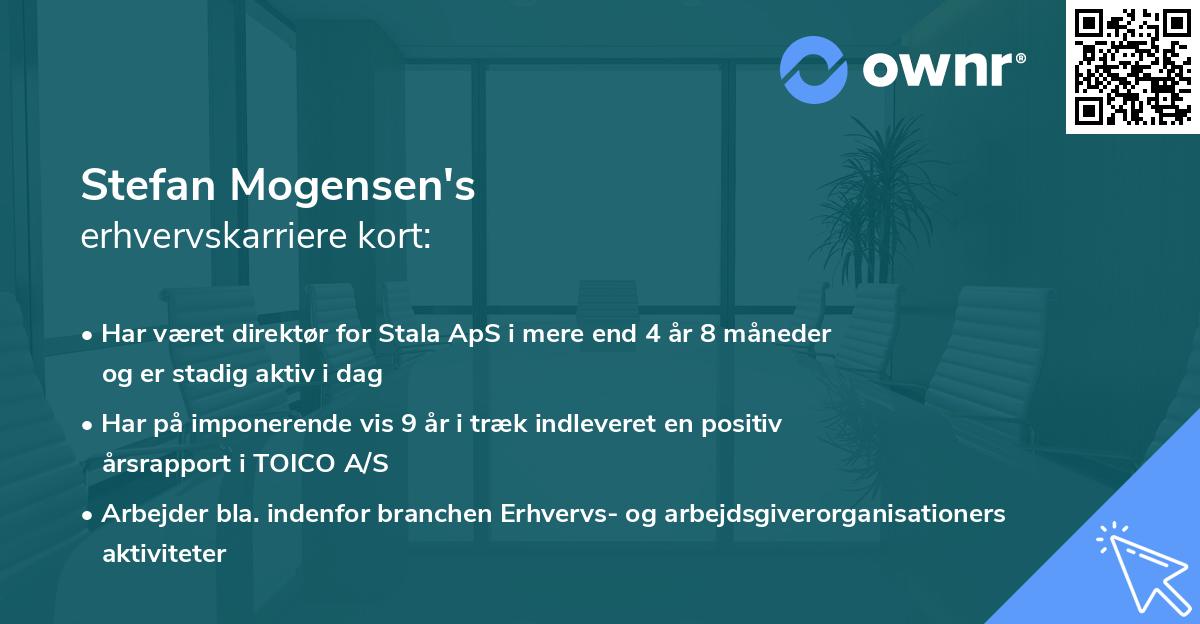 ownr®

Stefan Mogensen's
erhvervskarriere kort:

• Har været direktør for Stala ApS i mere end 4 år 8 måneder og er stadig aktiv i dag

• Har på imponerende vis 9 år i træk indleveret en positiv årsrapport i TOICO A/S

• Arbejder bla. indenfor branchen Erhvervs- og arbejdsgiverorganisationers aktiviteter